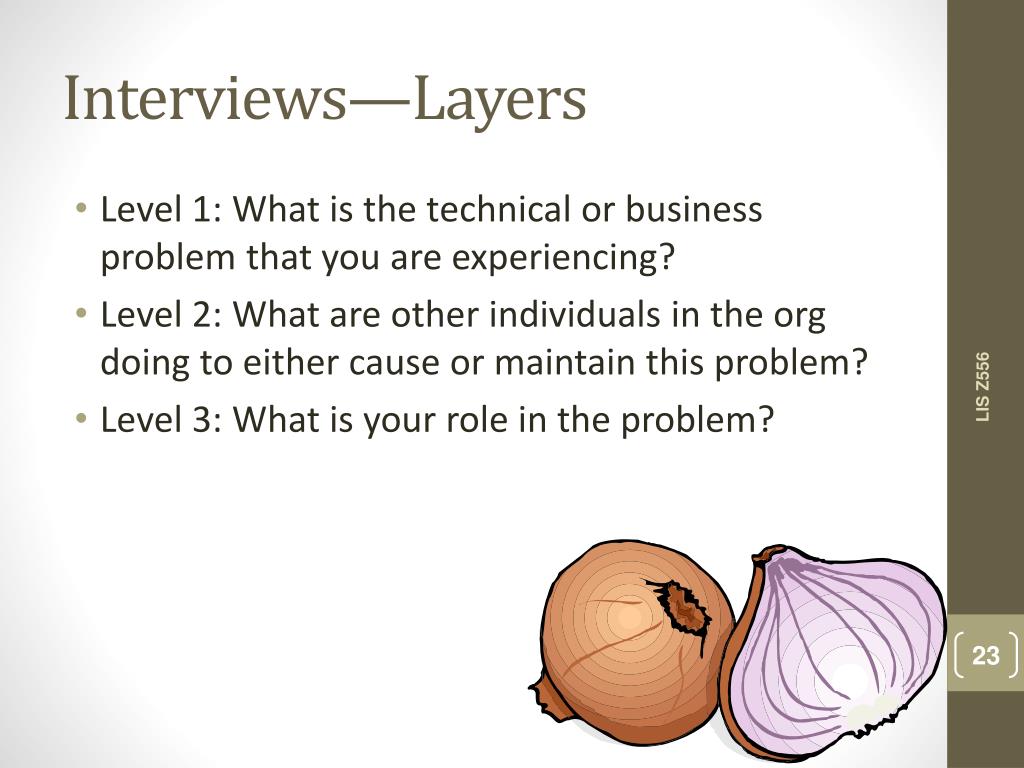 Interviews—Layers

• Level 1: What is the technical or business problem that you are experiencing?
• Level 2: What are other individuals in the org doing to either cause or maintain this problem?
• Level 3: What is your role in the problem?

LIS Z556

23